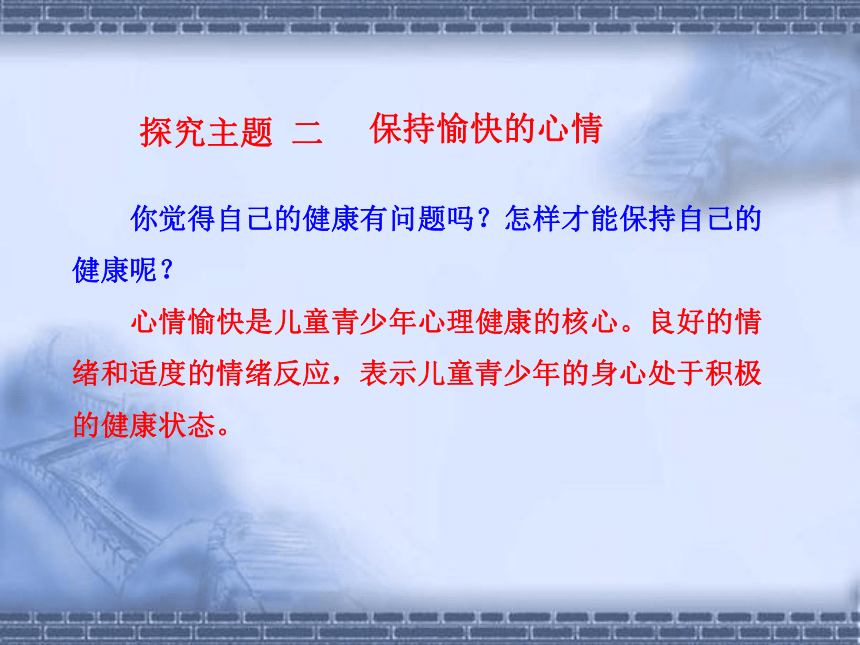 探究主题 二 保持愉快的心情

你觉得自己的健康有问题吗？怎样才能保持自己的健康呢？

心情愉快是儿童青少年心理健康的核心。良好的情绪和适度的情绪反应，表示儿童青少年的身心处于积极的健康状态。